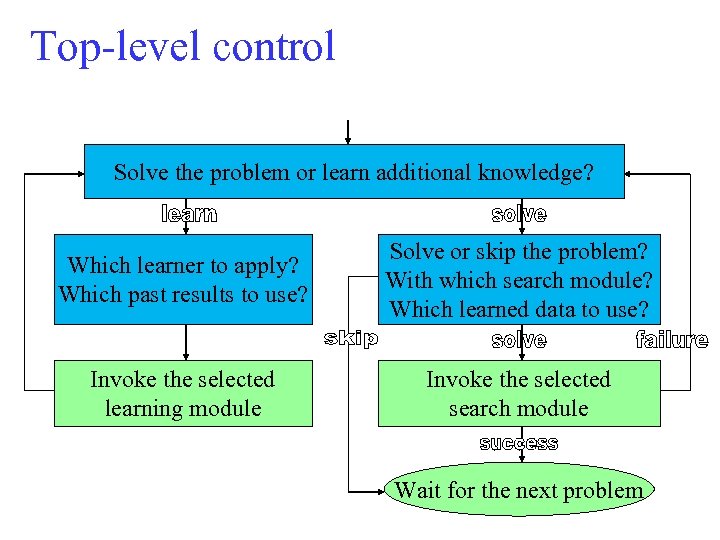 Top-level control

Solve the problem or learn additional knowledge?

learn

solve

Which learner to apply?
Which past results to use?

Solve or skip the problem?
With which search module?
Which learned data to use?

skip

solve

failure

Invoke the selected learning module

Invoke the selected search module

success

Wait for the next problem